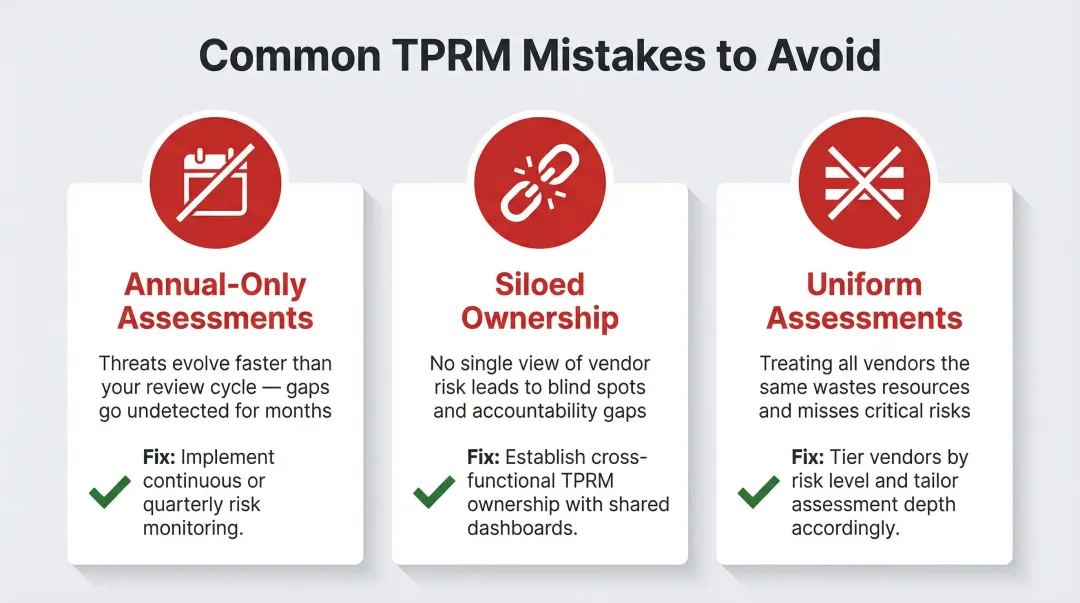 Common TPRM Mistakes to Avoid

Annual-Only Assessments

Threats evolve faster than your review cycle — gaps go undetected for months

Fix: Implement continuous or quarterly risk monitoring.

Siloed Ownership

No single view of vendor risk leads to blind spots and accountability gaps

Fix: Establish cross-functional TPRM ownership with shared dashboards.

Uniform Assessments

Treating all vendors the same wastes resources and misses critical risks

Fix: Tier vendors by risk level and tailor assessment depth accordingly.